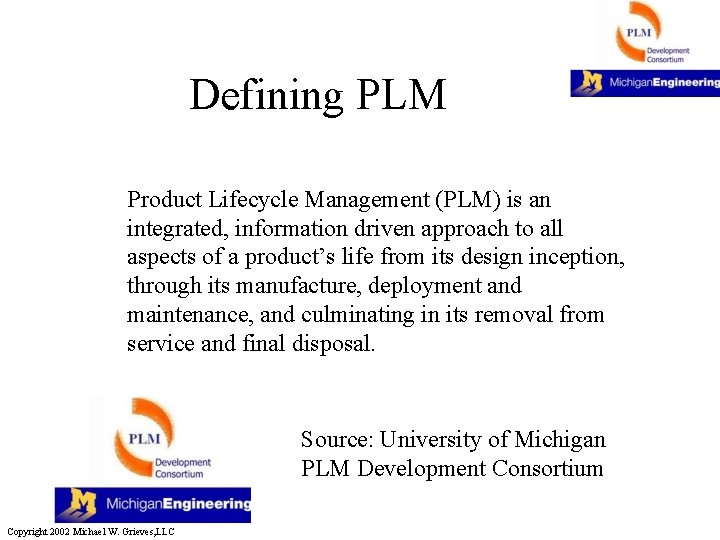 PLM
Development Consortium
M MichiganEngineering

Defining PLM

Product Lifecycle Management (PLM) is an integrated, information driven approach to all aspects of a product's life from its design inception, through its manufacture, deployment and maintenance, and culminating in its removal from service and final disposal.

PLM
Development Consortium
M MichiganEngineering

Source: University of Michigan PLM Development Consortium

Copyright 2002 Michael W. Grieves,LLC